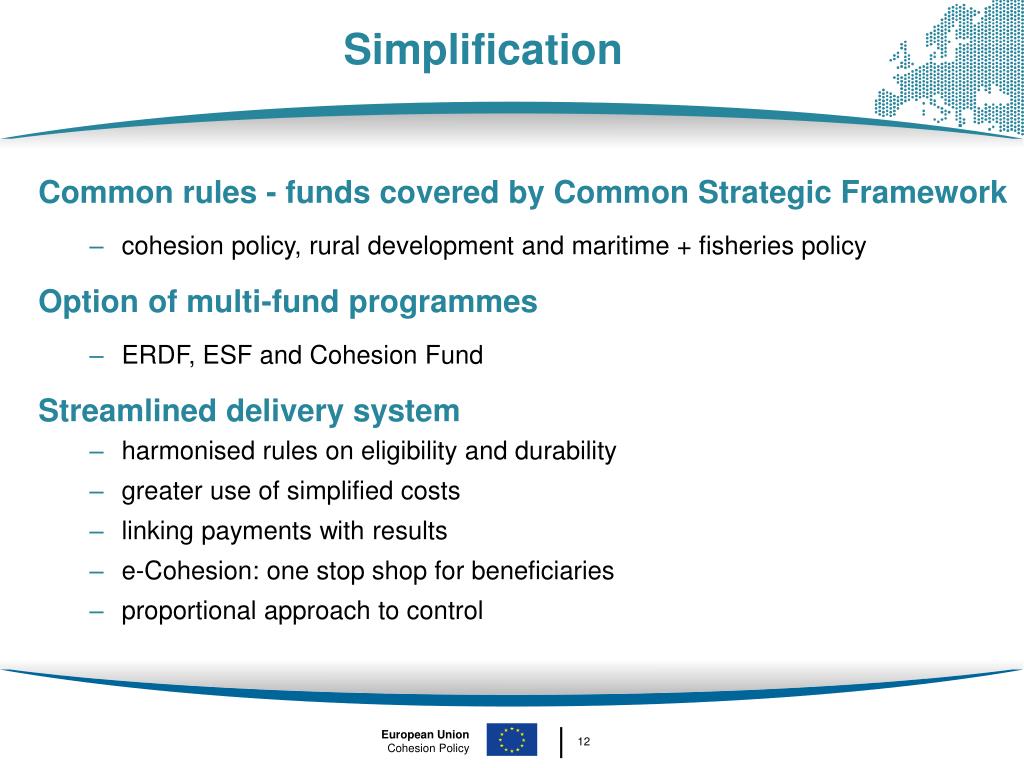 Simplification

Common rules - funds covered by Common Strategic Framework

– cohesion policy, rural development and maritime + fisheries policy

Option of multi-fund programmes

– ERDF, ESF and Cohesion Fund

Streamlined delivery system

– harmonised rules on eligibility and durability
– greater use of simplified costs
– linking payments with results
– e-Cohesion: one stop shop for beneficiaries
– proportional approach to control

European Union
Cohesion Policy

12